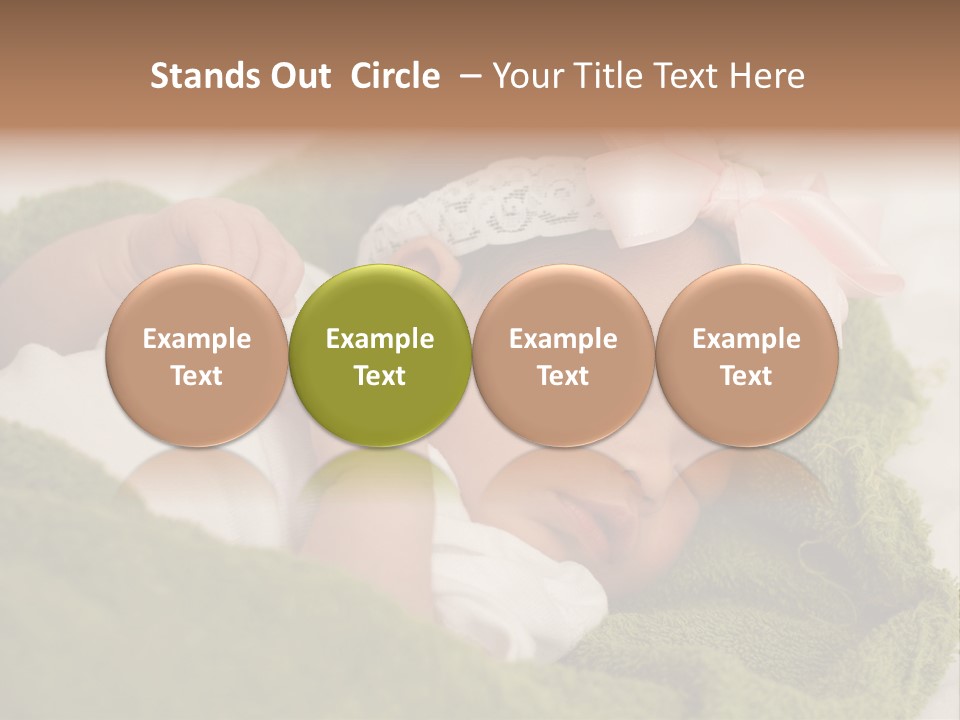 Stands Out Circle – Your Title Text Here

Example Text

Example Text

Example Text

Example Text